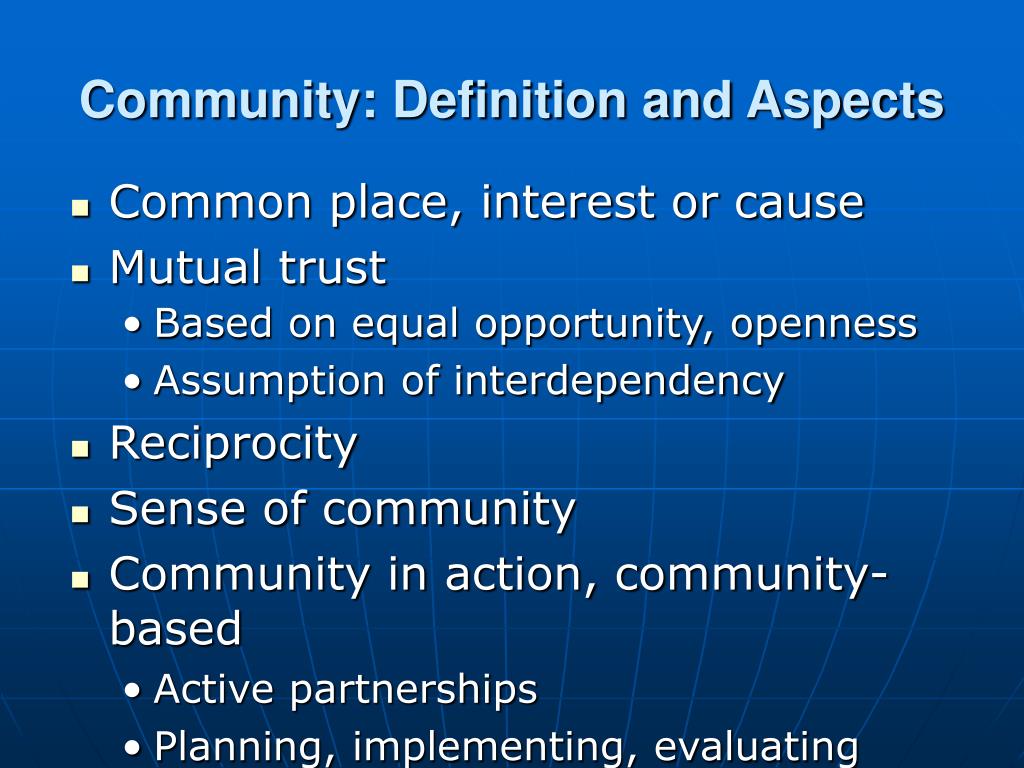 Community: Definition and Aspects

- Common place, interest or cause
- Mutual trust
  - Based on equal opportunity, openness
  - Assumption of interdependency
- Reciprocity
- Sense of community
- Community in action, community-based
  - Active partnerships
  - Planning, implementing, evaluating